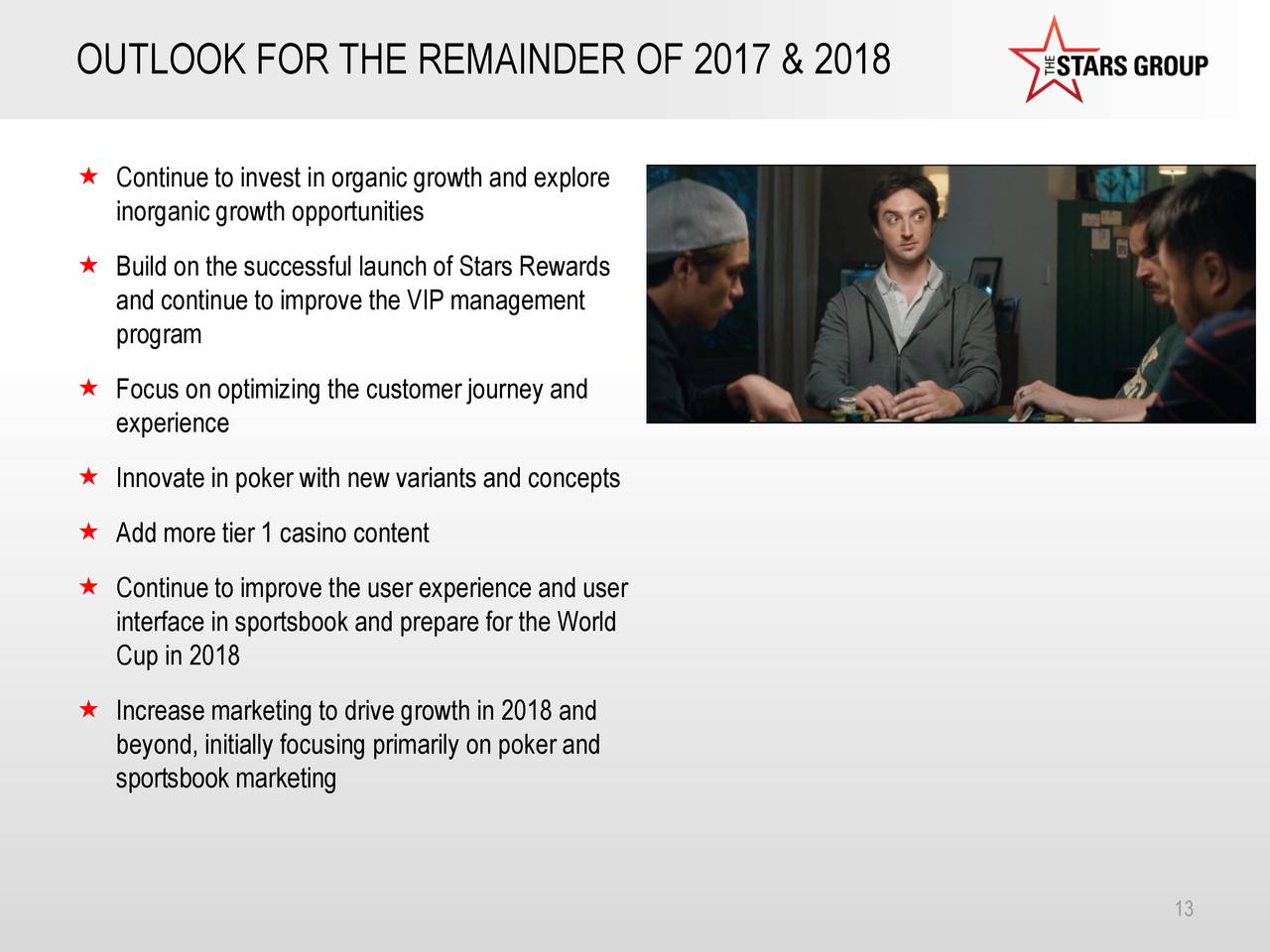 OUTLOOK FOR THE REMAINDER OF 2017 & 2018

THE STARS GROUP

★ Continue to invest in organic growth and explore inorganic growth opportunities

★ Build on the successful launch of Stars Rewards and continue to improve the VIP management program

★ Focus on optimizing the customer journey and experience

★ Innovate in poker with new variants and concepts

★ Add more tier 1 casino content

★ Continue to improve the user experience and user interface in sportsbook and prepare for the World Cup in 2018

★ Increase marketing to drive growth in 2018 and beyond, initially focusing primarily on poker and sportsbook marketing

13